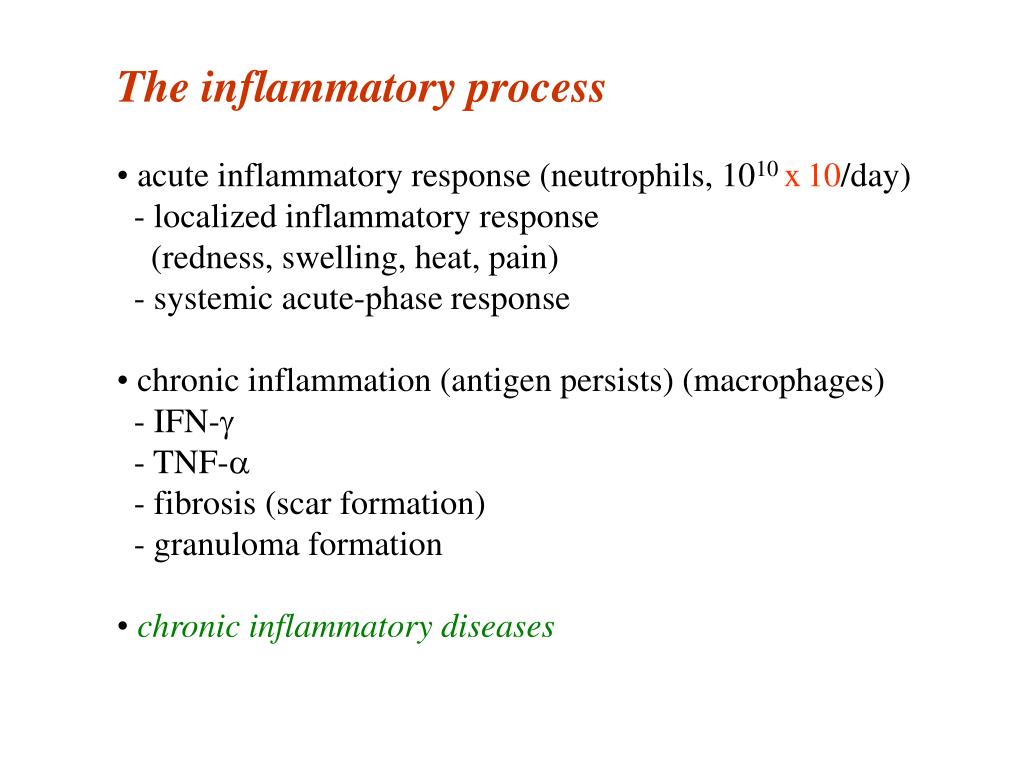 The inflammatory process

• acute inflammatory response (neutrophils, $10^{10}$ x 10/day)
- localized inflammatory response
(redness, swelling, heat, pain)
- systemic acute-phase response

• chronic inflammation (antigen persists) (macrophages)
- IFN-$\gamma$
- TNF-$\alpha$
- fibrosis (scar formation)
- granuloma formation

• chronic inflammatory diseases